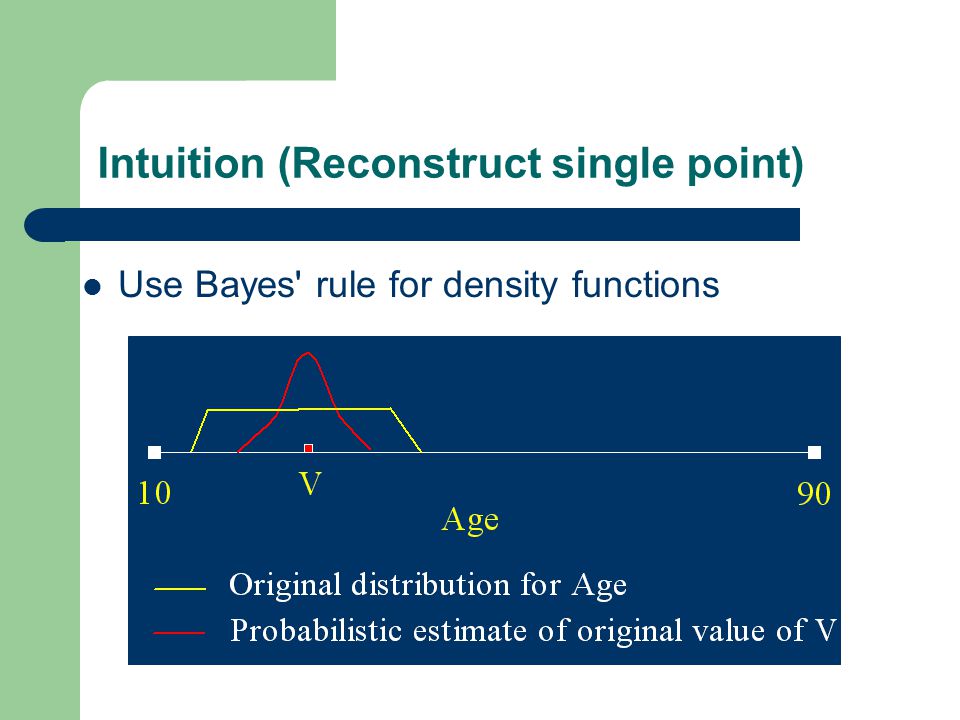 Intuition (Reconstruct single point)

Use Bayes' rule for density functions

10

V

90

Age

Original distribution for Age

Probabilistic estimate of original value of V